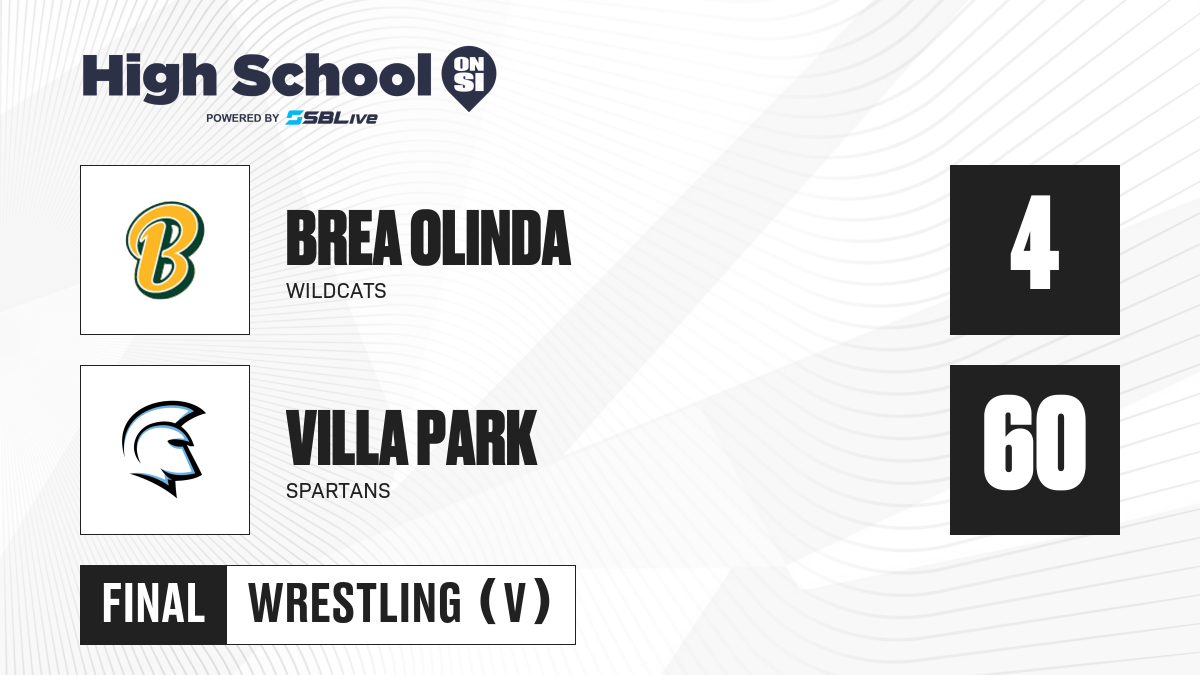 High School ON SI
POWERED BY SBLive

B

BREA OLINDA
WILDCATS

4

VILLA PARK
SPARTANS

60

FINAL
WRESTLING (V)